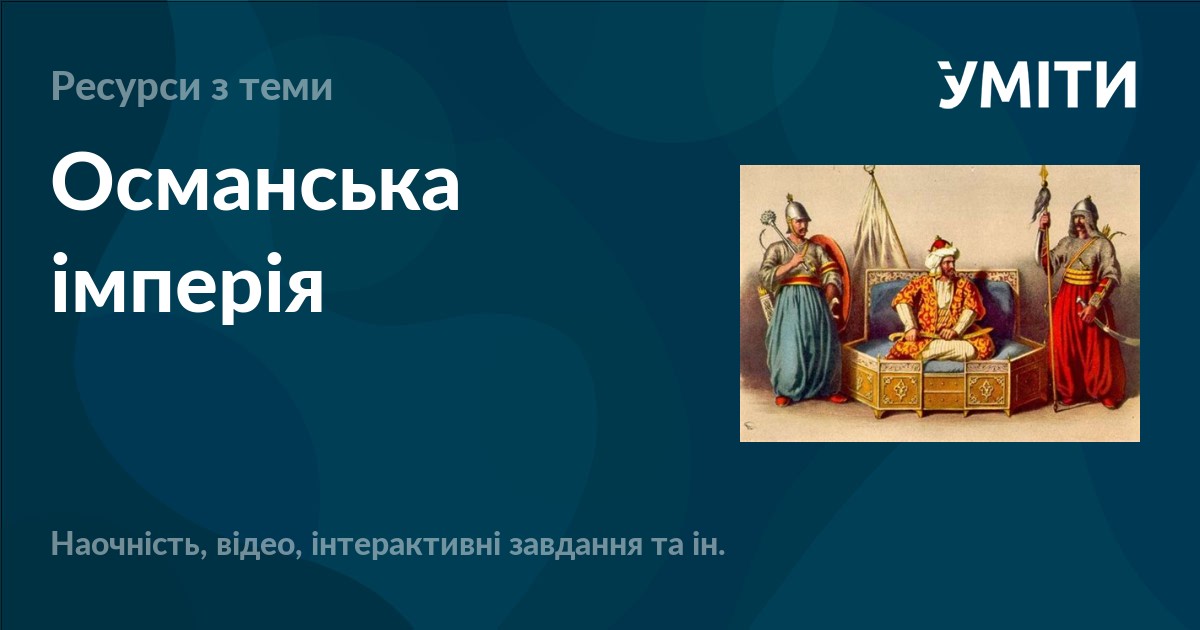 Ресурси з теми

УМІТИ

Османська імперія

Наочність, відео, інтерактивні завдання та ін.